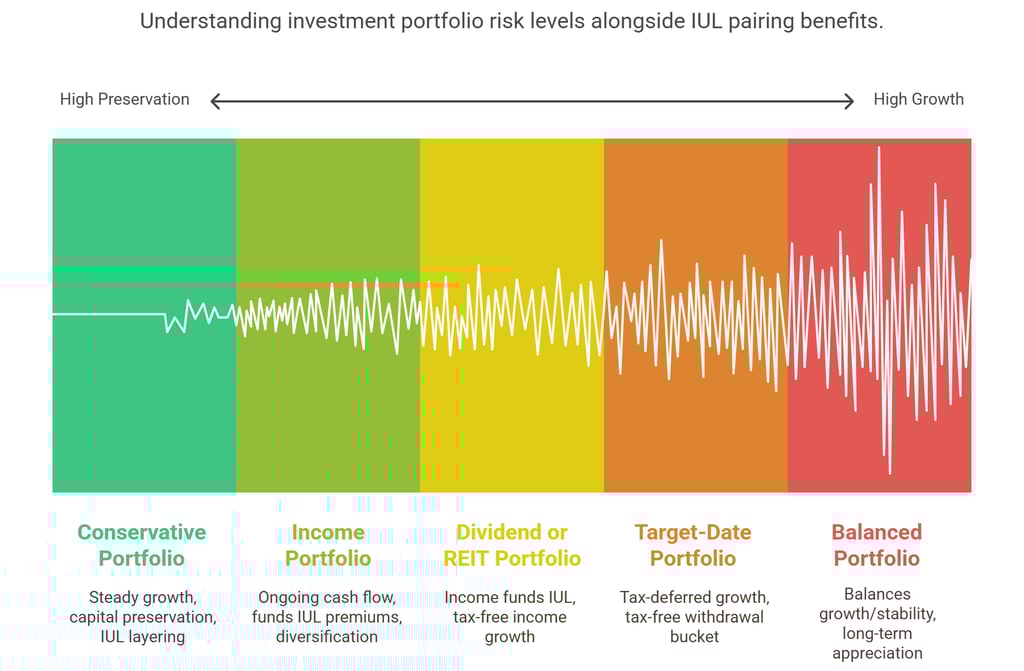 Understanding investment portfolio risk levels alongside IUL pairing benefits.

High Preservation

High Growth

Conservative Portfolio

Steady growth, capital preservation, IUL layering

Income Portfolio

Ongoing cash flow, funds IUL premiums, diversification

Dividend or REIT Portfolio

Income funds IUL, tax-free income growth

Target-Date Portfolio

Tax-deferred growth, tax-free withdrawal bucket

Balanced Portfolio

Balances growth/stability, long-term appreciation